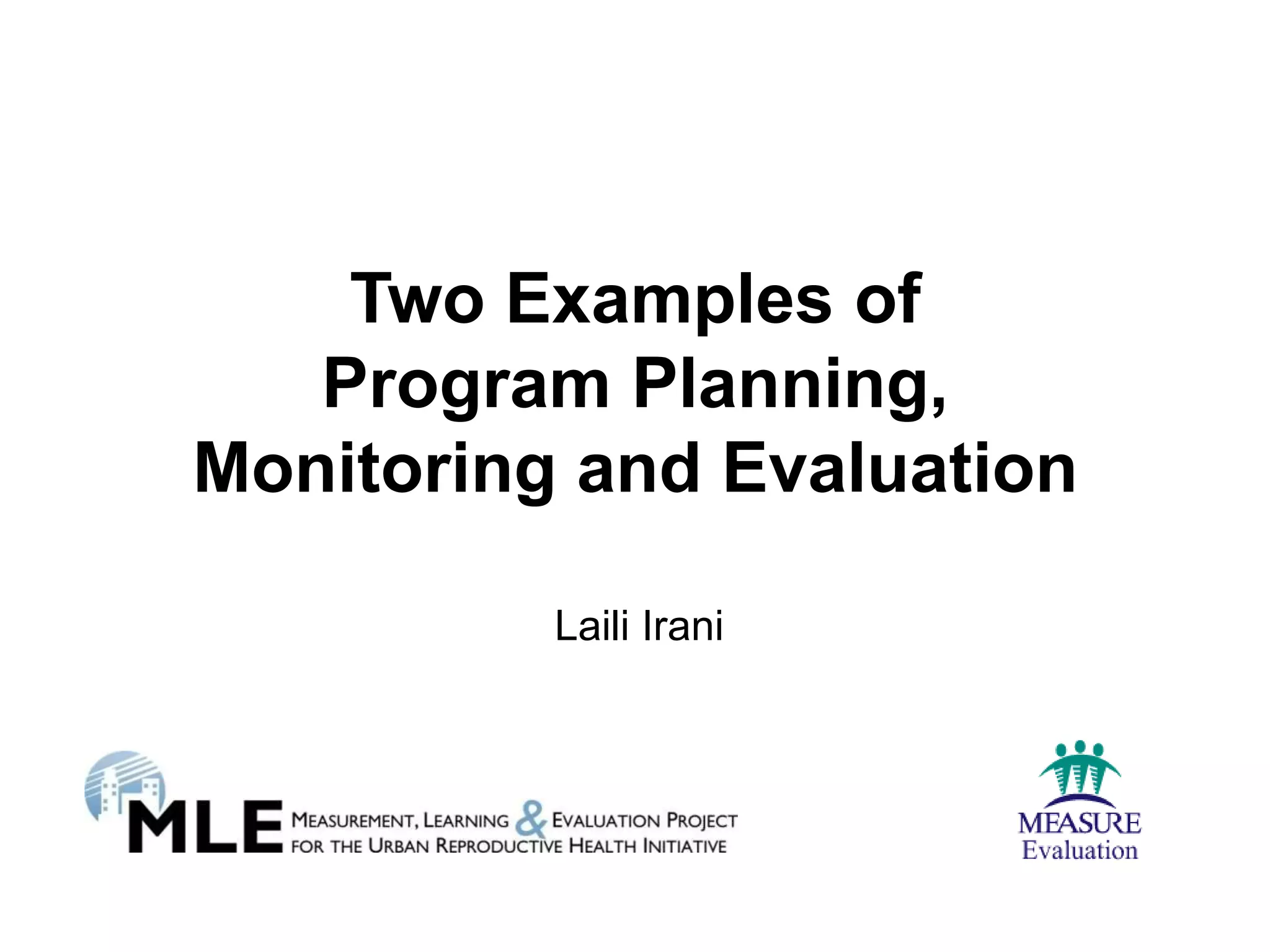 Two Examples of Program Planning, Monitoring and Evaluation

Laili Irani

MLE MEASUREMENT, LEARNING & EVALUATION PROJECT FOR THE URBAN REPRODUCTIVE HEALTH INITIATIVE

MEASURE Evaluation